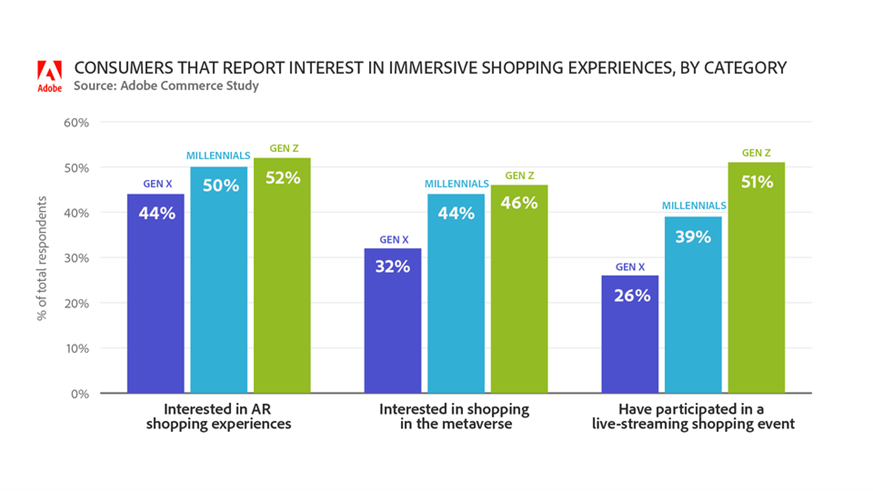 Adobe

CONSUMERS THAT REPORT INTEREST IN IMMERSIVE SHOPPING EXPERIENCES, BY CATEGORY
Source: Adobe Commerce Study

% of total respondents

60%
50%
40%
30%
20%
10%
0%

GEN X 44%
MILLENNIALS 50%
GEN Z 52%
Interested in AR shopping experiences

GEN X 32%
MILLENNIALS 44%
GEN Z 46%
Interested in shopping in the metaverse

GEN X 26%
MILLENNIALS 39%
GEN Z 51%
Have participated in a live-streaming shopping event